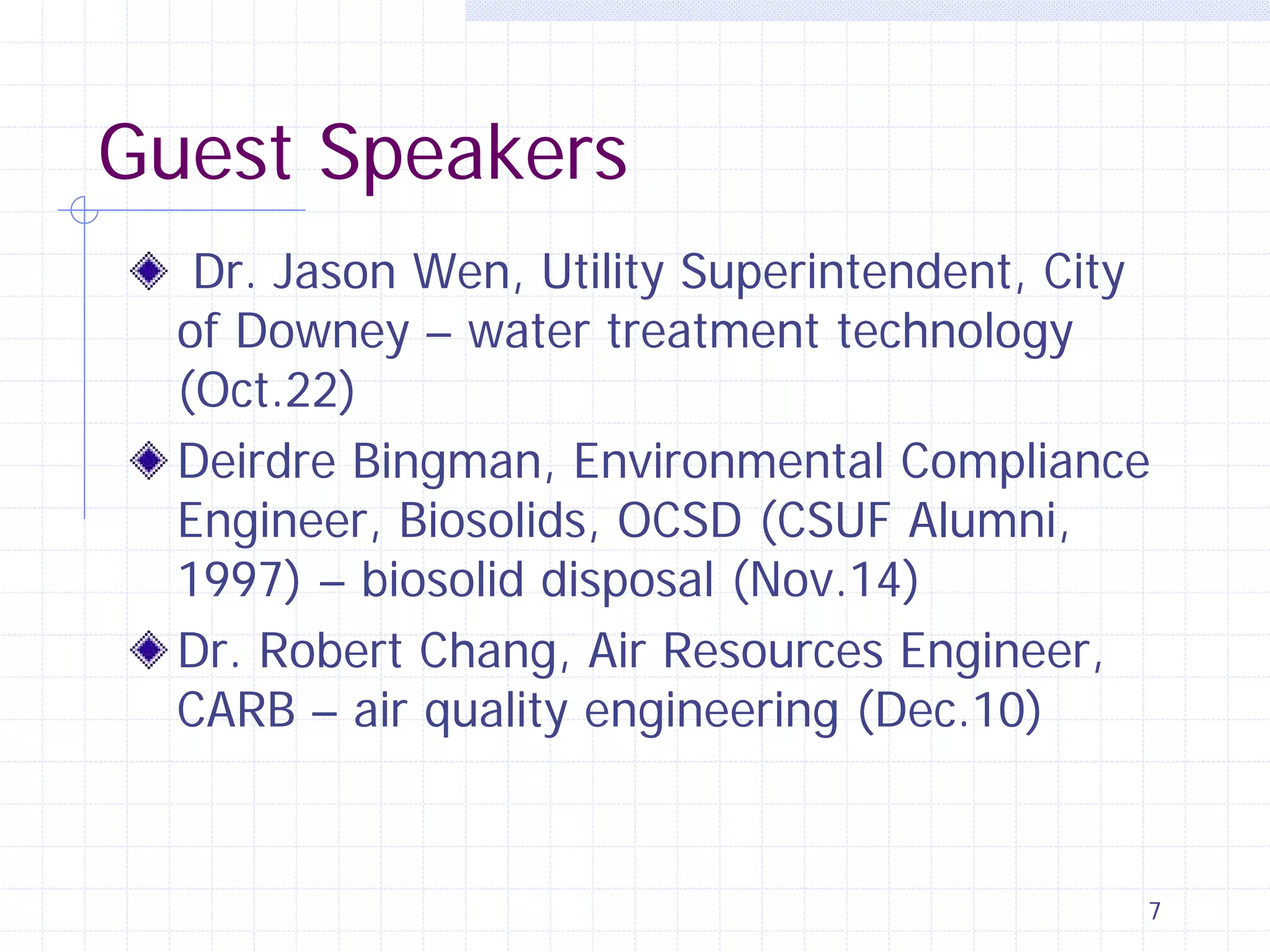 Guest Speakers

Dr. Jason Wen, Utility Superintendent, City of Downey – water treatment technology (Oct.22)

Deirdre Bingman, Environmental Compliance Engineer, Biosolids, OCSD (CSUF Alumni, 1997) – biosolid disposal (Nov.14)

Dr. Robert Chang, Air Resources Engineer, CARB – air quality engineering (Dec.10)

7